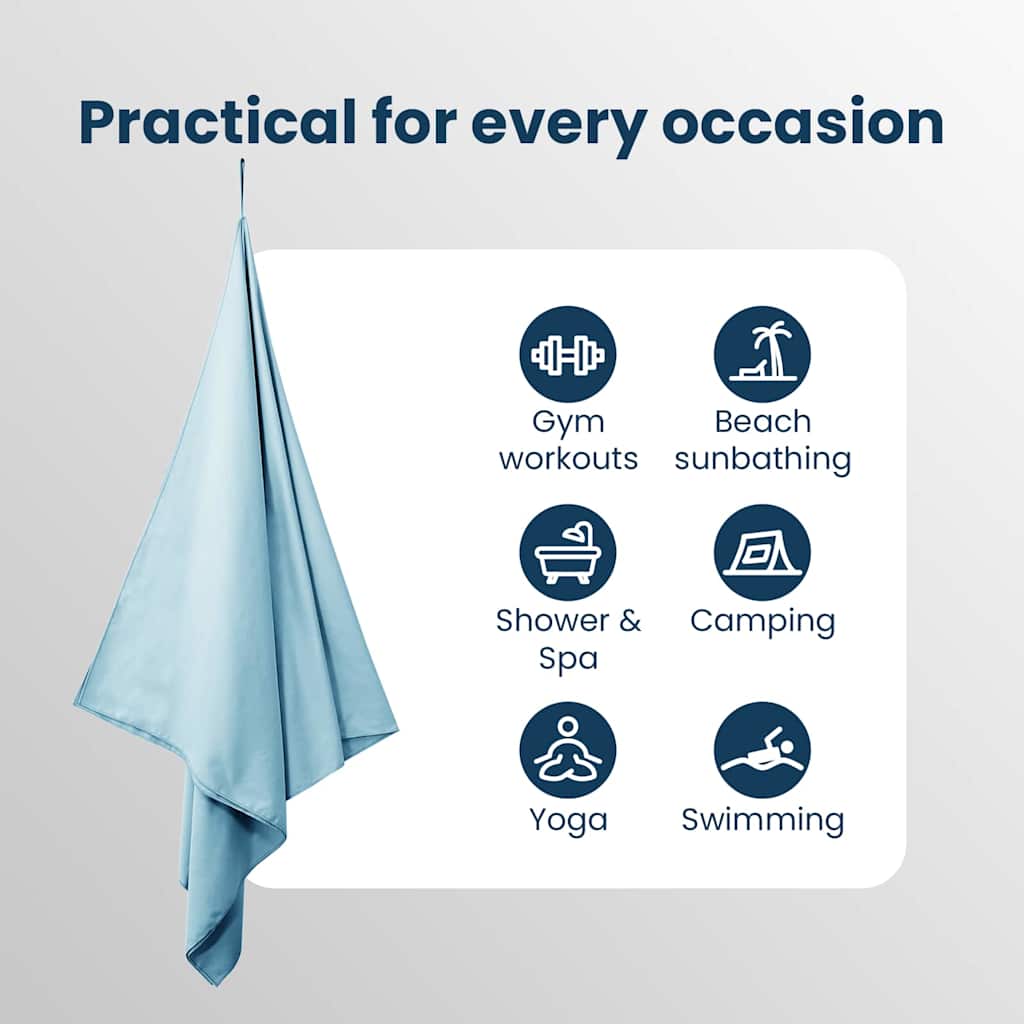 Practical for every occasion

Gym workouts

Beach sunbathing

Shower & Spa

Camping

Yoga

Swimming